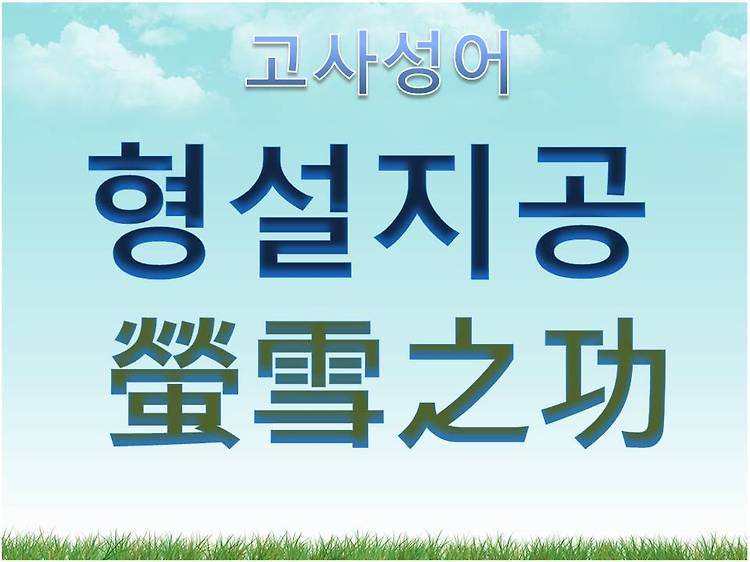 고사성어

형설지공

螢雪之功